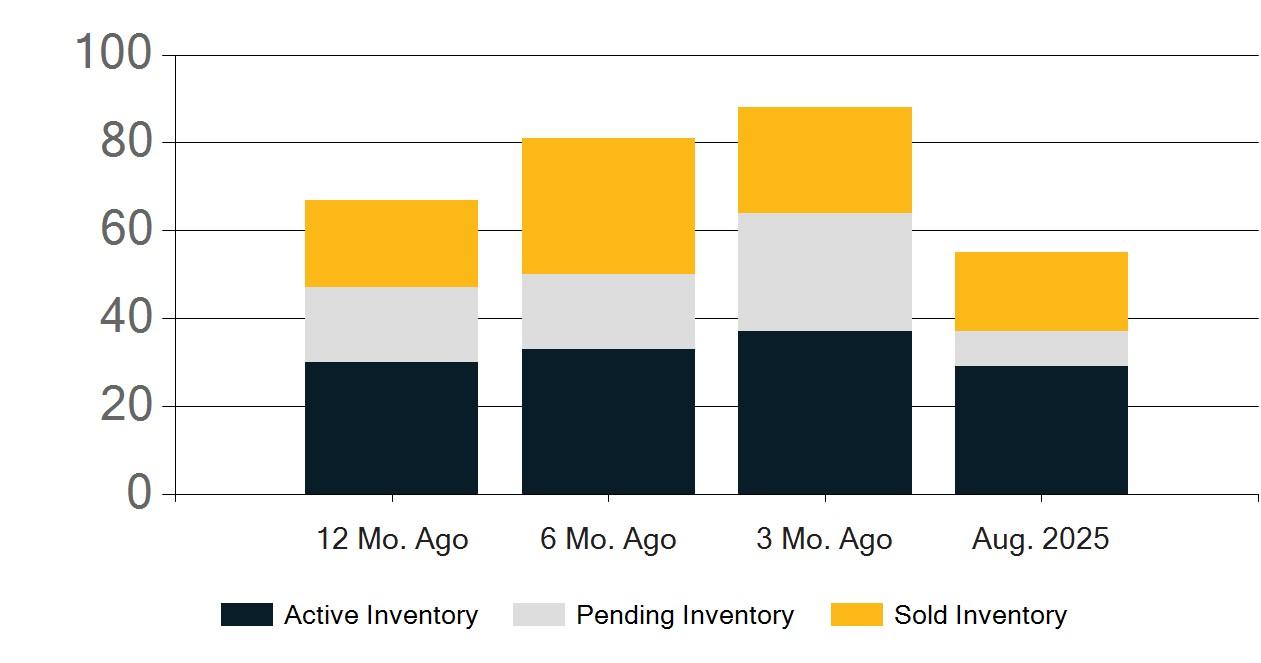 100
80
60
40
20
0

12 Mo. Ago
6 Mo. Ago
3 Mo. Ago
Aug. 2025

Active Inventory
Pending Inventory
Sold Inventory